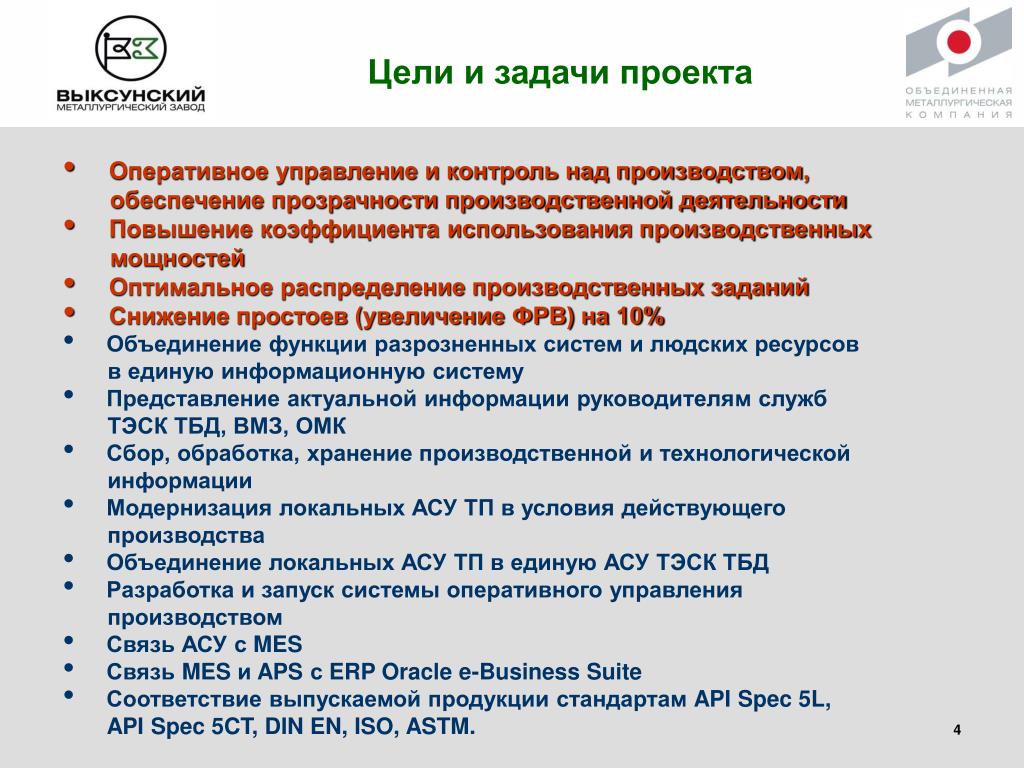 ВЫКСУНСКИЙ МЕТАЛЛУРГИЧЕСКИЙ ЗАВОД

Цели и задачи проекта

ОБЪЕДИНЕННАЯ МЕТАЛЛУРГИЧЕСКАЯ КОМПАНИЯ

• Оперативное управление и контроль над производством, обеспечение прозрачности производственной деятельности
• Повышение коэффициента использования производственных мощностей
• Оптимальное распределение производственных заданий
• Снижение простоев (увеличение ФРВ) на 10%
• Объединение функции разрозненных систем и людских ресурсов в единую информационную систему
• Представление актуальной информации руководителям служб ТЭСК ТБД, ВМЗ, ОМК
• Сбор, обработка, хранение производственной и технологической информации
• Модернизация локальных АСУ ТП в условия действующего производства
• Объединение локальных АСУ ТП в единую АСУ ТЭСК ТБД
• Разработка и запуск системы оперативного управления производством
• Связь АСУ с MES
• Связь MES и APS с ERP Oracle e-Business Suite
• Соответствие выпускаемой продукции стандартам API Spec 5L, API Spec 5CT, DIN EN, ISO, ASTM.

4